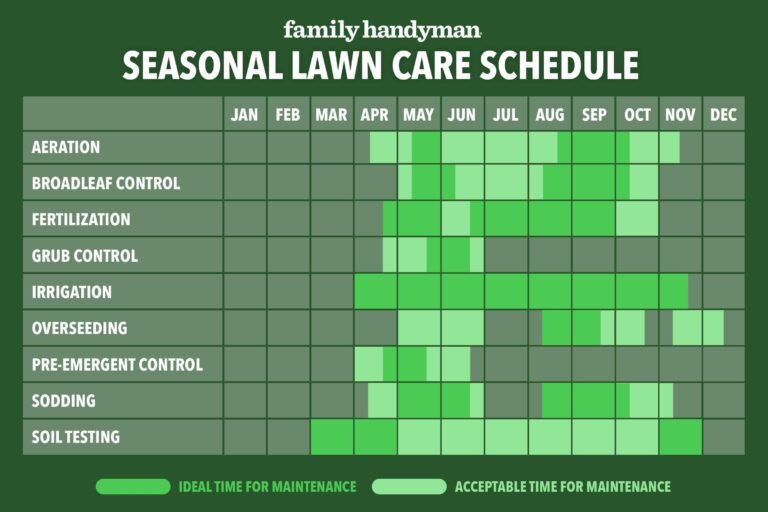 family handyman

SEASONAL LAWN CARE SCHEDULE

| | JAN | FEB | MAR | APR | MAY | JUN | JUL | AUG | SEP | OCT | NOV | DEC |
|---|---|---|---|---|---|---|---|---|---|---|---|---|
| AERATION | | | | | | | | | | | | |
| BROADLEAF CONTROL | | | | | | | | | | | | |
| FERTILIZATION | | | | | | | | | | | | |
| GRUB CONTROL | | | | | | | | | | | | |
| IRRIGATION | | | | | | | | | | | | |
| OVERSEEDING | | | | | | | | | | | | |
| PRE-EMERGENT CONTROL | | | | | | | | | | | | |
| SODDING | | | | | | | | | | | | |
| SOIL TESTING | | | | | | | | | | | | |

IDEAL TIME FOR MAINTENANCE

ACCEPTABLE TIME FOR MAINTENANCE